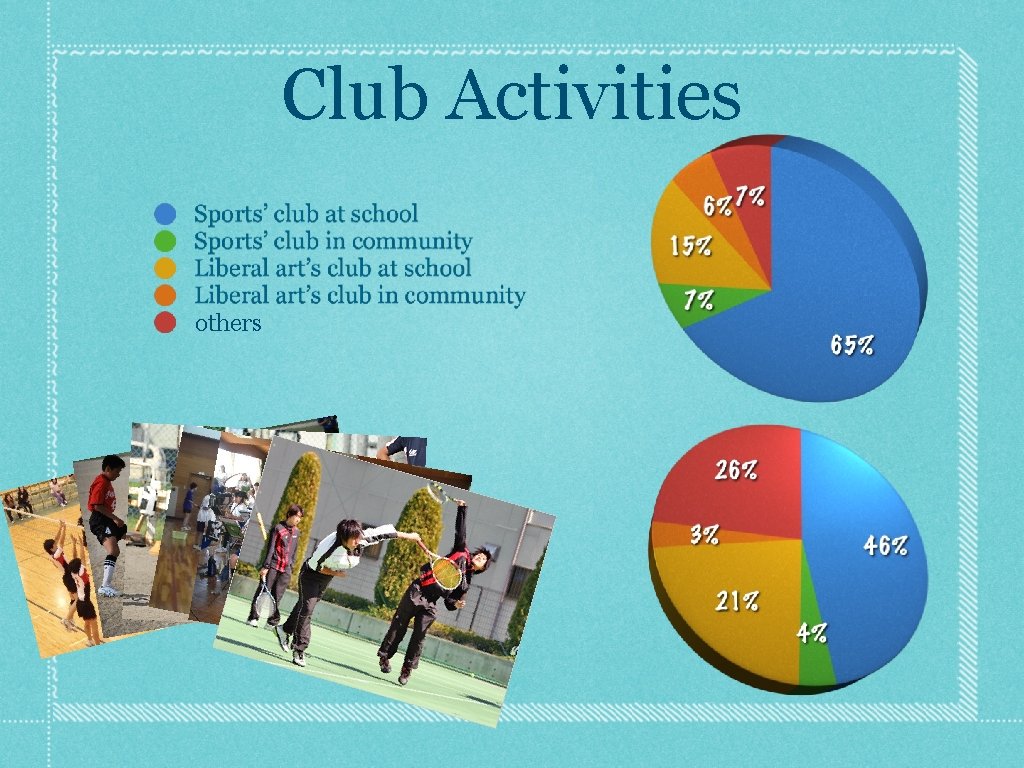 Club Activities

Sports' club at school
Sports' club in community
Liberal art's club at school
Liberal art's club in community
others

6% 7%
15%
7%
65%

26%
3%
46%
21%
4%